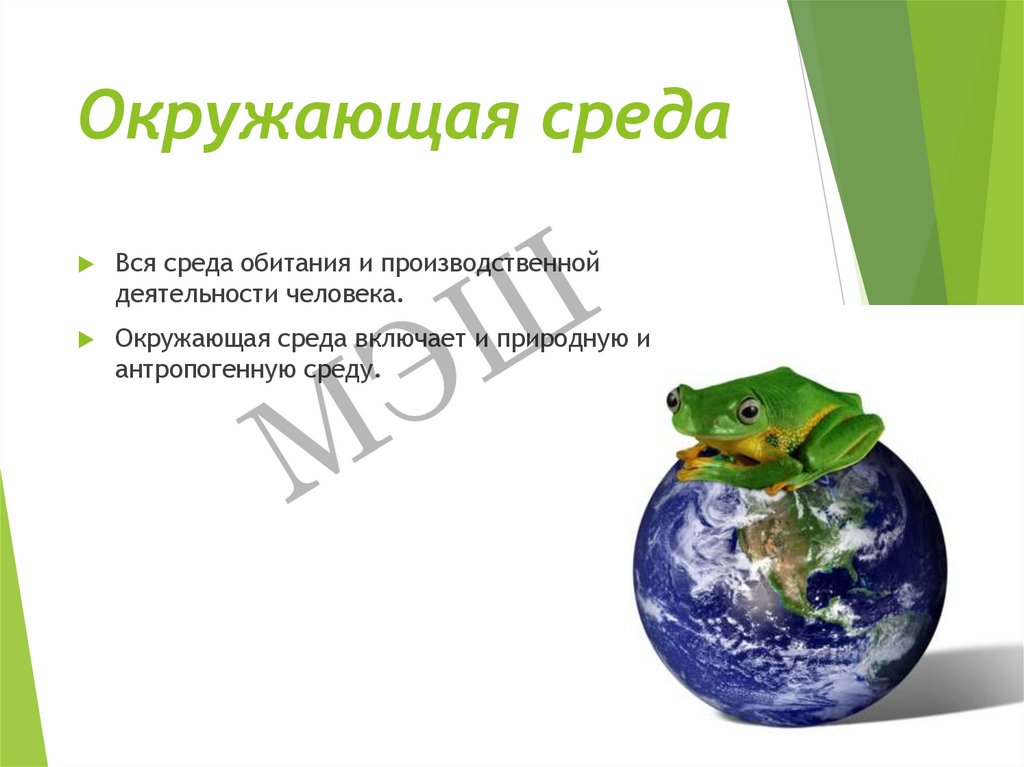 Окружающая среда

Вся среда обитания и производственной деятельности человека.

Окружающая среда включает и природную и антропогенную среду.

МЭШ